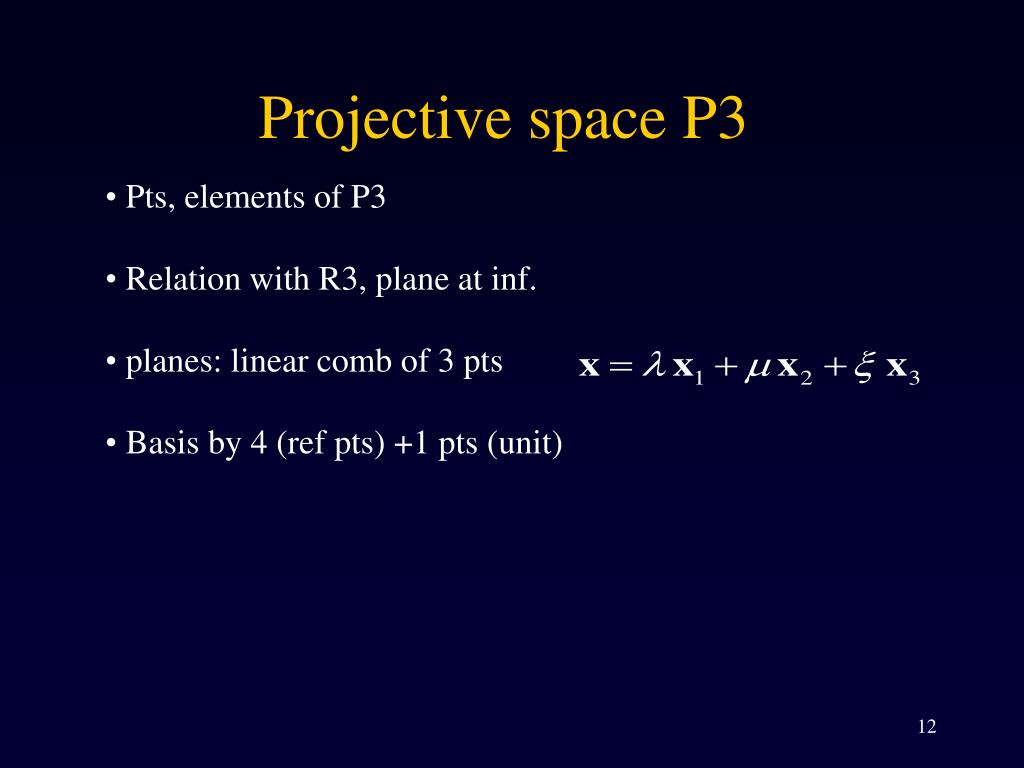 Projective space P3

• Pts, elements of P3

• Relation with R3, plane at inf.

• planes: linear comb of 3 pts $\mathbf{x} = \lambda \mathbf{x}_1 + \mu \mathbf{x}_2 + \xi \mathbf{x}_3$

• Basis by 4 (ref pts) +1 pts (unit)

12